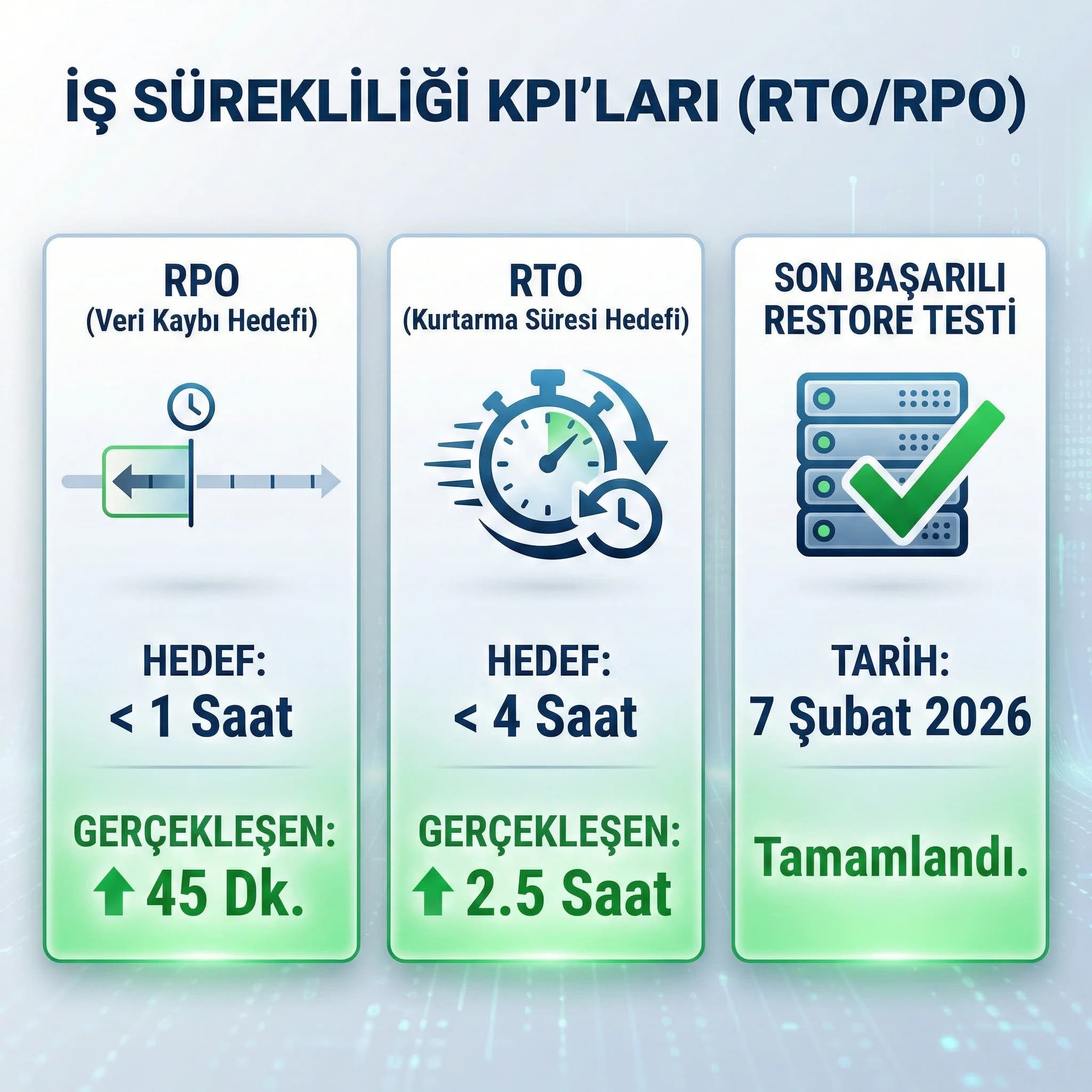 İŞ SÜREKLİLİĞİ KPI'LARI (RTO/RPO)

RPO
(Veri Kaybı Hedefi)

HEDEF:
< 1 Saat

GERÇEKLEŞEN:
45 Dk.

RTO
(Kurtarma Süresi Hedefi)

HEDEF:
< 4 Saat

GERÇEKLEŞEN:
2.5 Saat

SON BAŞARILI RESTORE TESTİ

TARİH:
7 Şubat 2026

Tamamlandı.